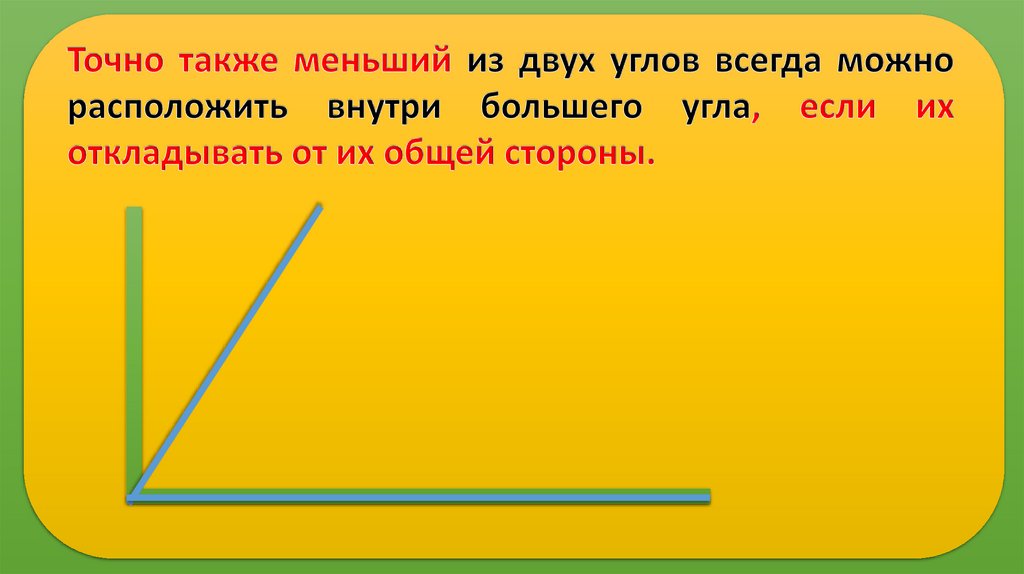 Точно также меньший из двух углов всегда можно расположить внутри большего угла, если их откладывать от их общей стороны.